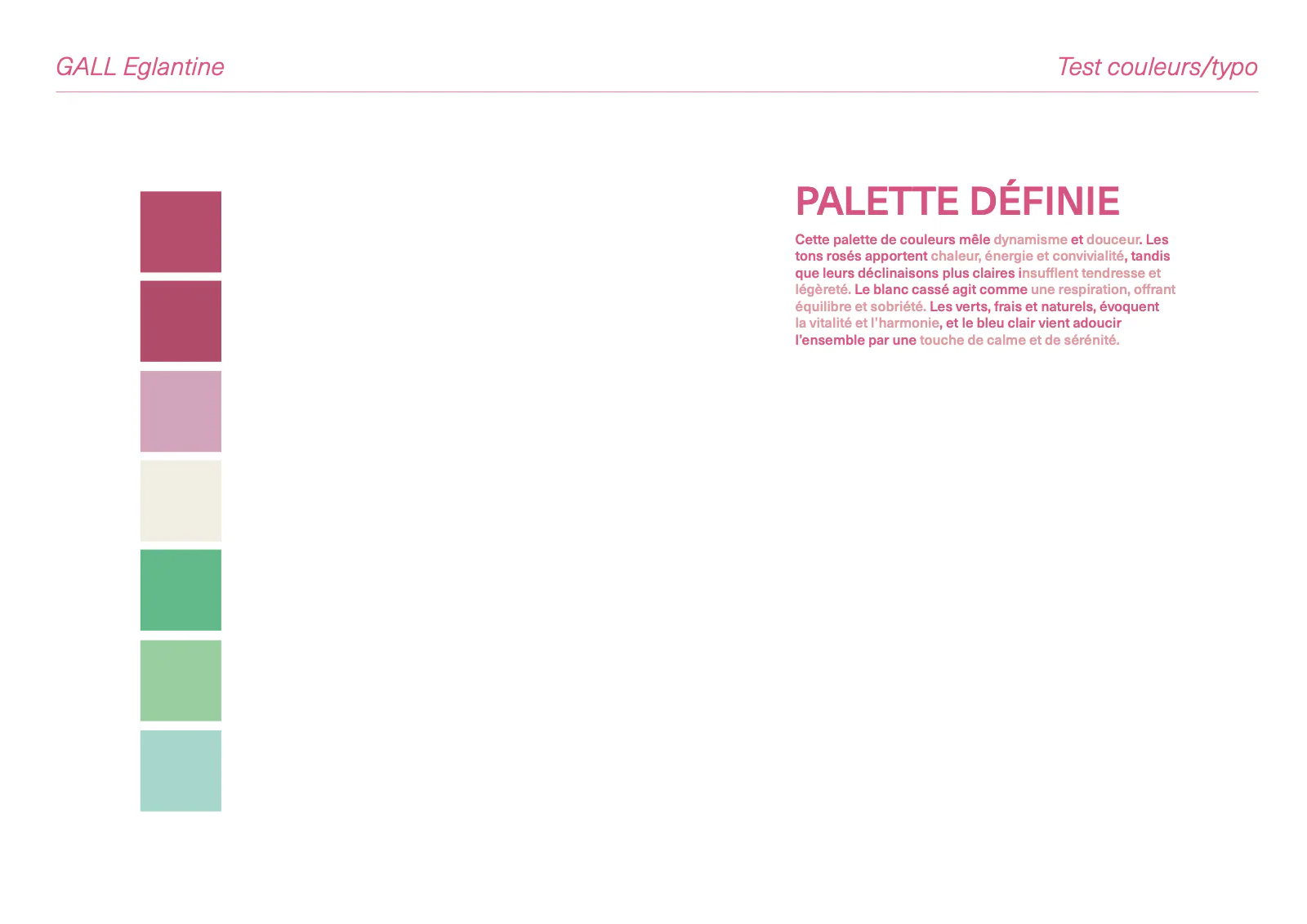 GALL Eglantine

Test couleurs/typo

PALETTE DÉFINIE

Cette palette de couleurs mêle dynamisme et douceur. Les tons rosés apportent chaleur, énergie et convivialité, tandis que leurs déclinaisons plus claires insufflent tendresse et légèreté. Le blanc cassé agit comme une respiration, offrant équilibre et sobriété. Les verts, frais et naturels, évoquent la vitalité et l'harmonie, et le bleu clair vient adoucir l'ensemble par une touche de calme et de sérénité.